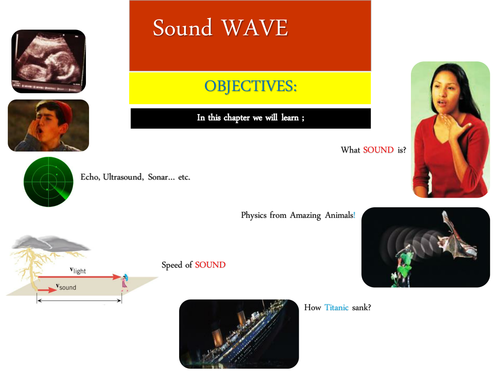 Sound WAVE

OBJECTIVES:

In this chapter we will learn ;

What SOUND is?

Echo, Ultrasound, Sonar… etc.

Physics from Amazing Animals!

$v_{light}$

$v_{sound}$

Speed of SOUND

How Titanic sank?